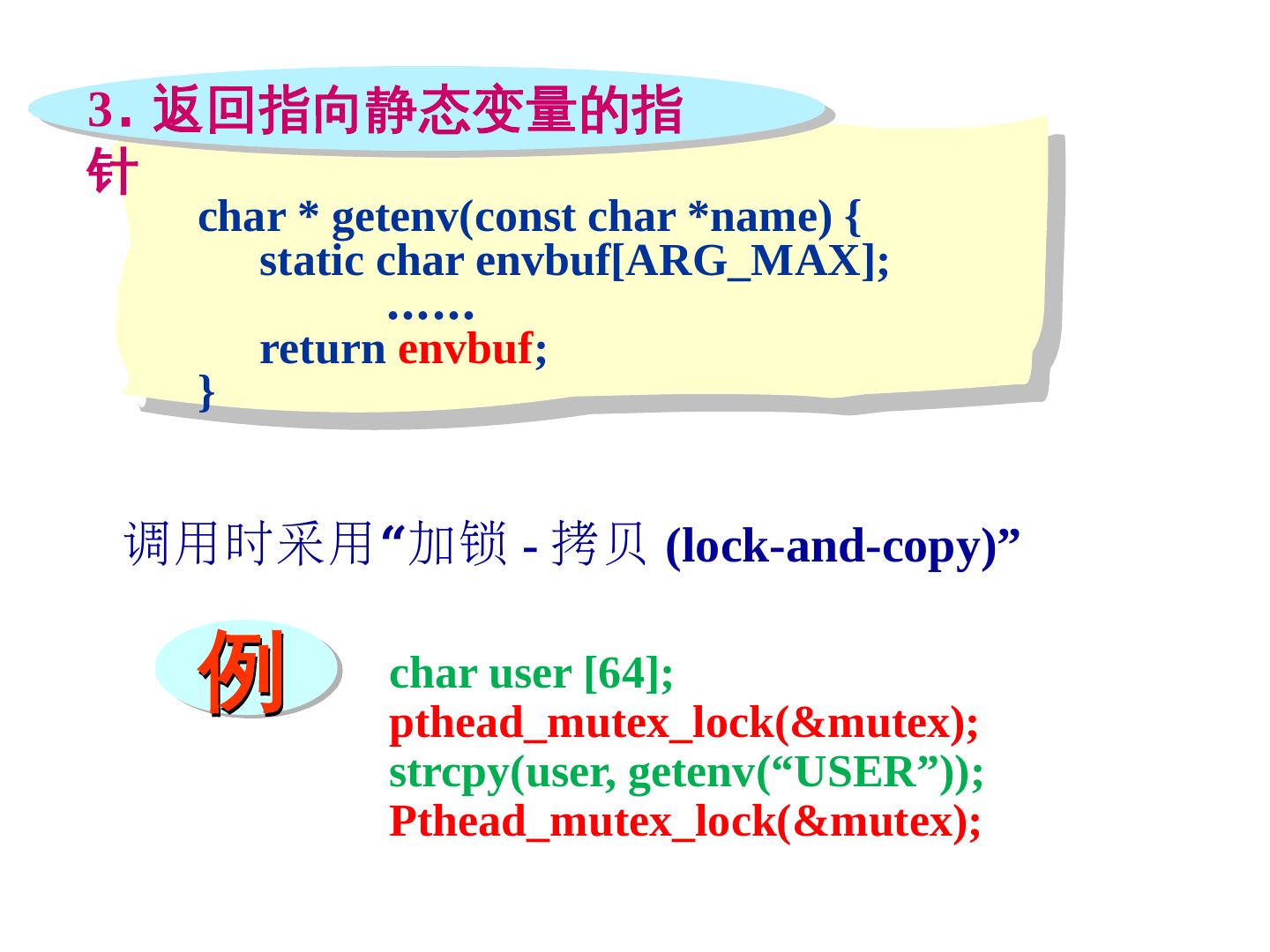 3. 返回指向静态变量的指针

char * getenv(const char *name) {
static char envbuf[ARG_MAX];
……
return envbuf;
}

调用时采用“加锁 - 拷贝 (lock-and-copy)”

例

char user [64];
pthead_mutex_lock(&mutex);
strcpy(user, getenv(“USER”));
Pthead_mutex_lock(&mutex);